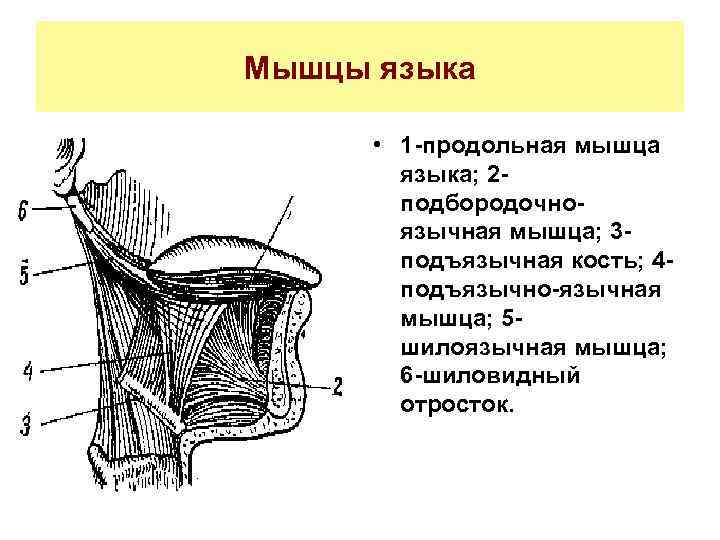 Мышцы языка

6
5
4
3
2

• 1-продольная мышца языка; 2-подбородочно-язычная мышца; 3-подъязычная кость; 4-подъязычно-язычная мышца; 5-шилоязычная мышца; 6-шиловидный отросток.